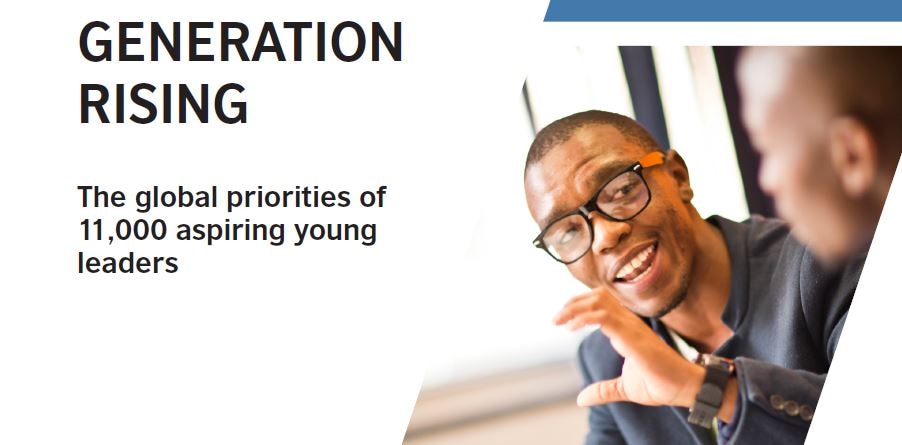 GENERATION RISING

The global priorities of 11,000 aspiring young leaders